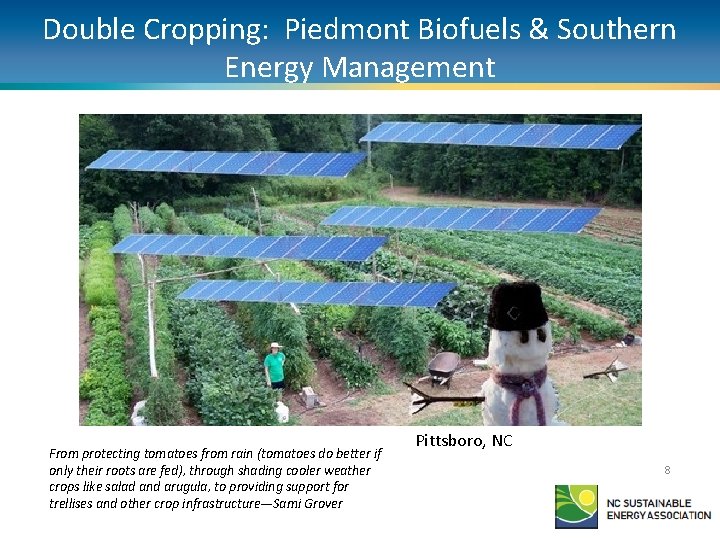 Double Cropping: Piedmont Biofuels & Southern Energy Management

Pittsboro, NC

From protecting tomatoes from rain (tomatoes do better if only their roots are fed), through shading cooler weather crops like salad and arugula, to providing support for trellises and other crop infrastructure—Sami Grover

8

NC SUSTAINABLE ENERGY ASSOCIATION